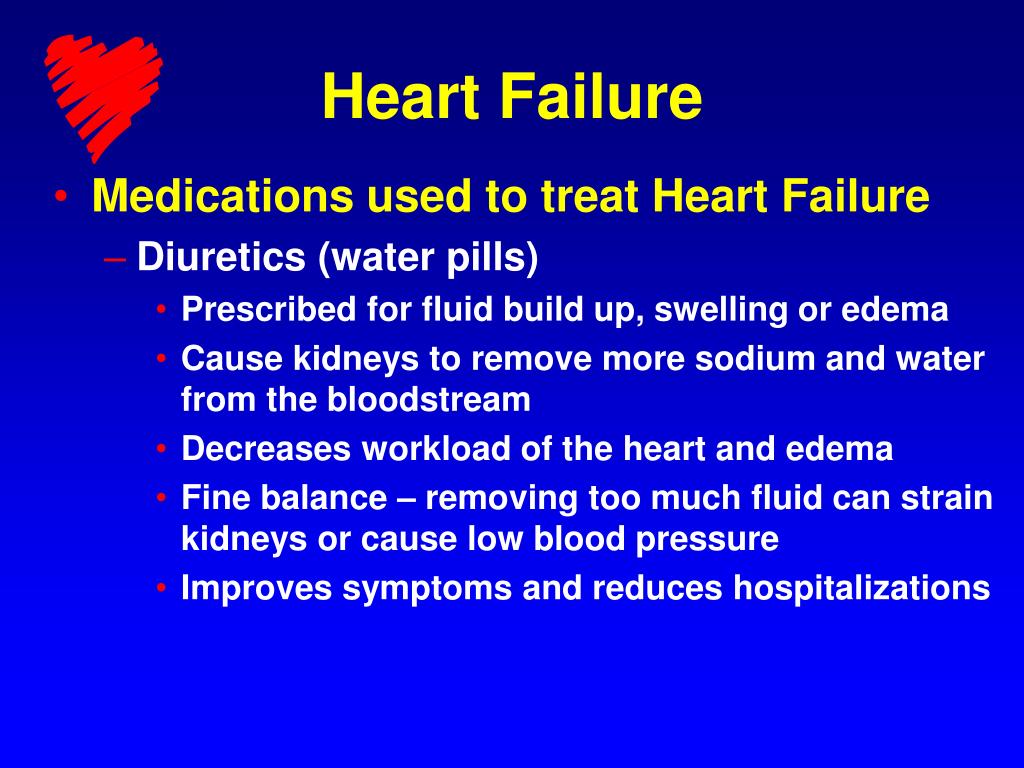 Heart Failure

• Medications used to treat Heart Failure
– Diuretics (water pills)
• Prescribed for fluid build up, swelling or edema
• Cause kidneys to remove more sodium and water from the bloodstream
• Decreases workload of the heart and edema
• Fine balance – removing too much fluid can strain kidneys or cause low blood pressure
• Improves symptoms and reduces hospitalizations